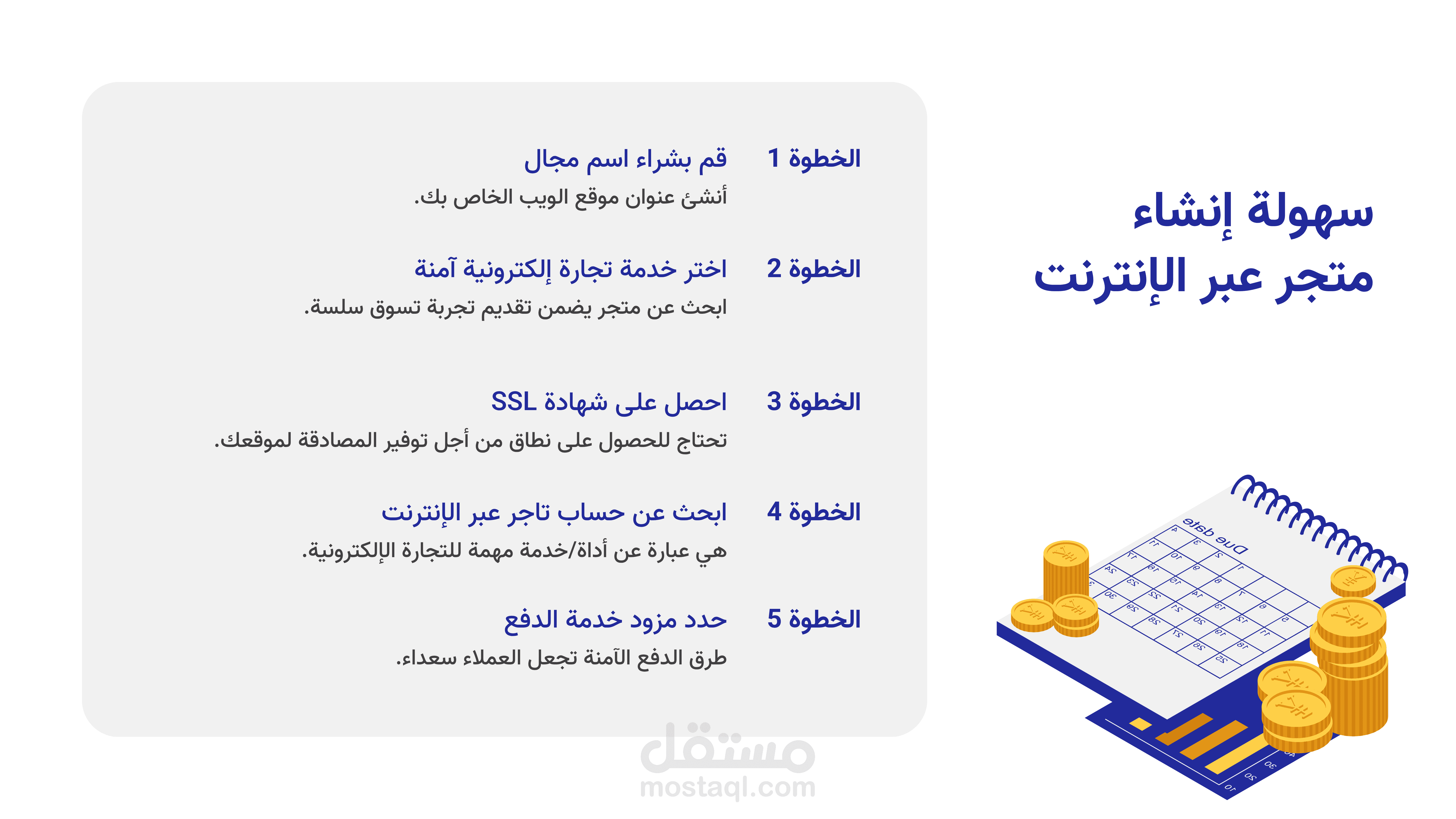 سهولة إنشاء متجر عبر الإنترنت

الخطوة 1 قم بشراء اسم مجال
أنشئ عنوان موقع الويب الخاص بك.

الخطوة 2 اختر خدمة تجارة إلكترونية آمنة
ابحث عن متجر يضمن تقديم تجربة تسوق سلسة.

الخطوة 3 احصل على شهادة SSL
تحتاج للحصول على نطاق من أجل توفير المصادقة لموقعك.

الخطوة 4 ابحث عن حساب تاجر عبر الإنترنت
هي عبارة عن أداة/خدمة مهمة للتجارة الإلكترونية.

الخطوة 5 حدد مزود خدمة الدفع
طرق الدفع الآمنة تجعل العملاء سعداء.

Due date

مستقل
mostaql.com